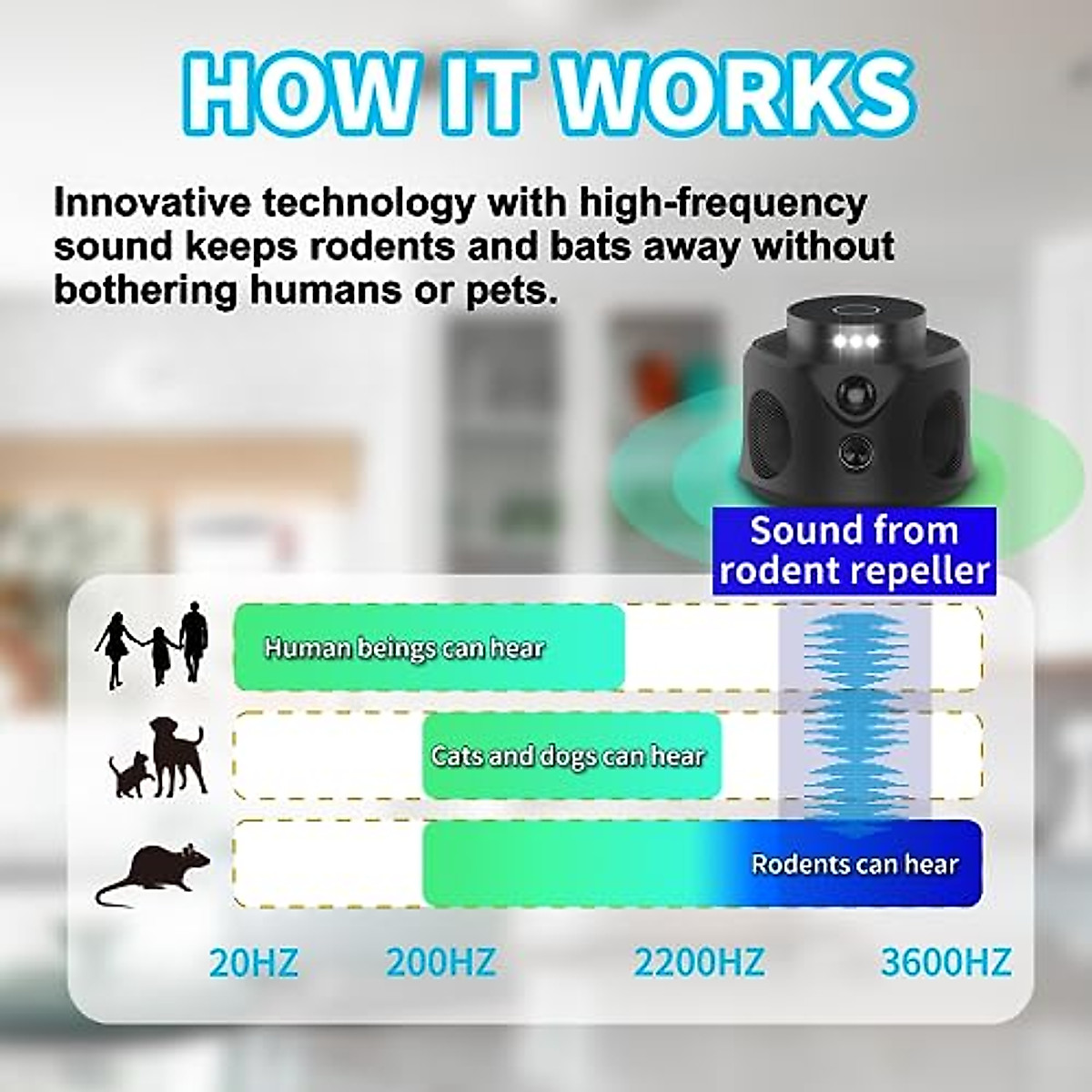 HOW IT WORKS

Innovative technology with high-frequency sound keeps rodents and bats away without bothering humans or pets.

Sound from rodent repeller

Human beings can hear

Cats and dogs can hear

Rodents can hear

20HZ 200HZ 2200HZ 3600HZ